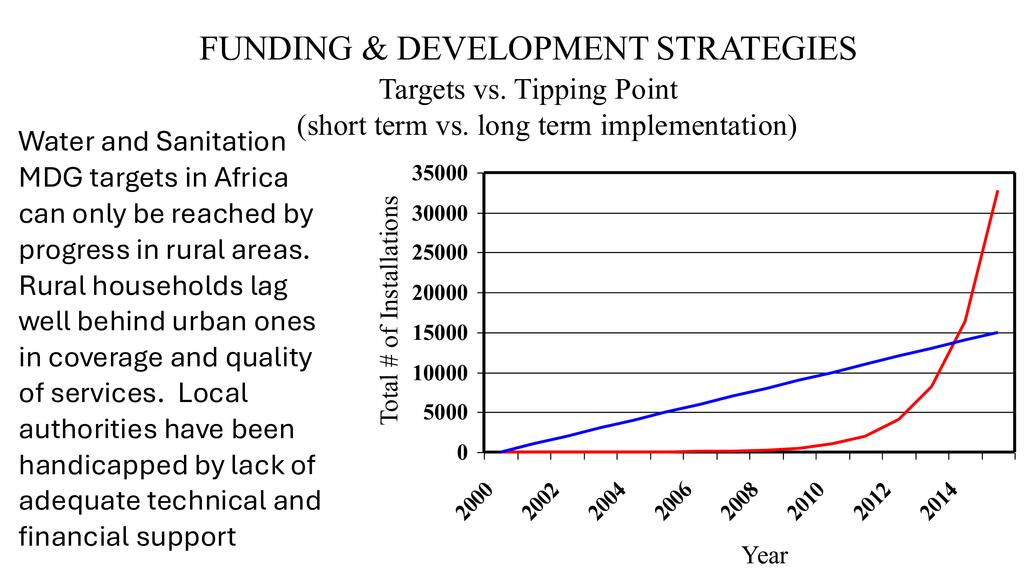 FUNDING & DEVELOPMENT STRATEGIES

Targets vs. Tipping Point
(short term vs. long term implementation)

Water and Sanitation MDG targets in Africa can only be reached by progress in rural areas. Rural households lag well behind urban ones in coverage and quality of services. Local authorities have been handicapped by lack of adequate technical and financial support

Total # of Installations

35000
30000
25000
20000
15000
10000
5000
0

2000
2002
2004
2006
2008
2010
2012
2014

Year